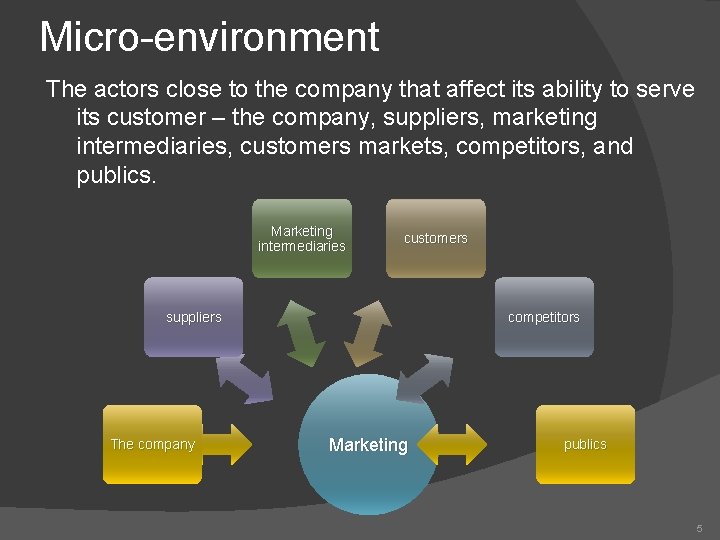 Micro-environment

The actors close to the company that affect its ability to serve its customer – the company, suppliers, marketing intermediaries, customers markets, competitors, and publics.

Marketing intermediaries

customers

suppliers

competitors

The company

Marketing

publics

5